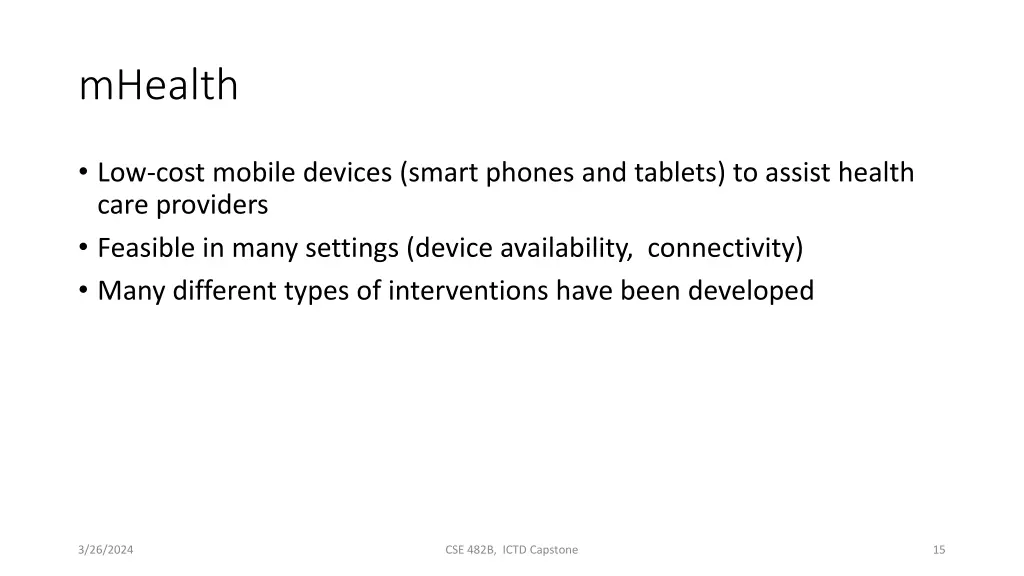 mHealth

• Low-cost mobile devices (smart phones and tablets) to assist health care providers
• Feasible in many settings (device availability, connectivity)
• Many different types of interventions have been developed

3/26/2024

CSE 482B, ICTD Capstone

15